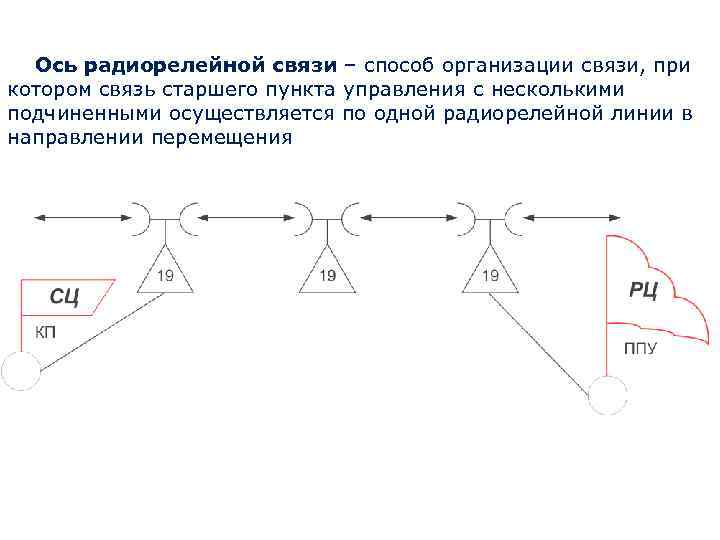 Ось радиорелейной связи – способ организации связи, при котором связь старшего пункта управления с несколькими подчиненными осуществляется по одной радиорелейной линии в направлении перемещения

19

19

19

СЦ

КП

РЦ

ППУ